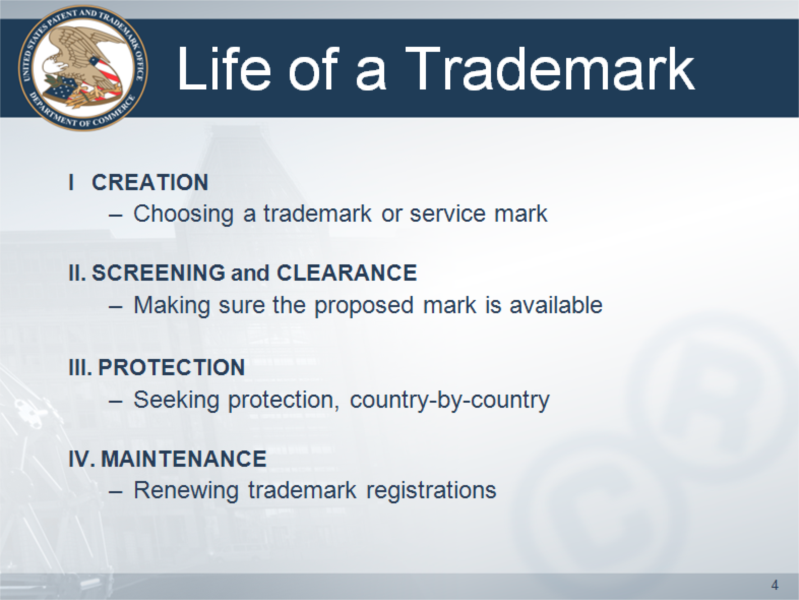 UNITED STATES PATENT AND TRADEMARK OFFICE
DEPARTMENT OF COMMERCE

Life of a Trademark

I CREATION
– Choosing a trademark or service mark

II. SCREENING and CLEARANCE
– Making sure the proposed mark is available

III. PROTECTION
– Seeking protection, country-by-country

IV. MAINTENANCE
– Renewing trademark registrations

4